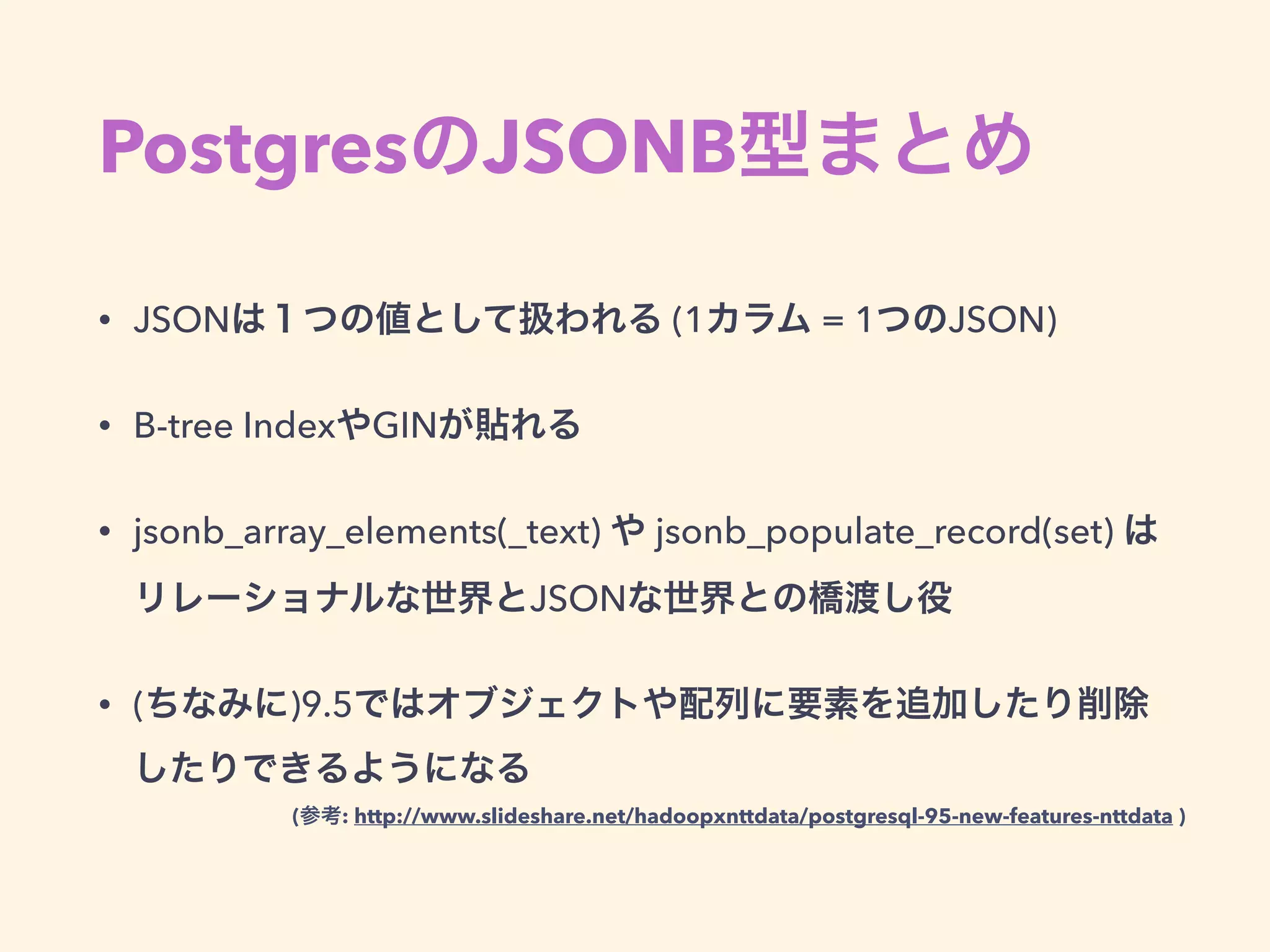 PostgresのJSONB型まとめ

• JSONは１つの値として扱われる (1カラム = 1つのJSON)

• B-tree IndexやGINが貼れる

• jsonb_array_elements(_text) や jsonb_populate_record(set) は リレーショナルな世界とJSONな世界との橋渡し役

• (ちなみに)9.5ではオブジェクトや配列に要素を追加したり削除したりできるようになる

(参考: http://www.slideshare.net/hadoopxnttdata/postgresql-95-new-features-nttdata )